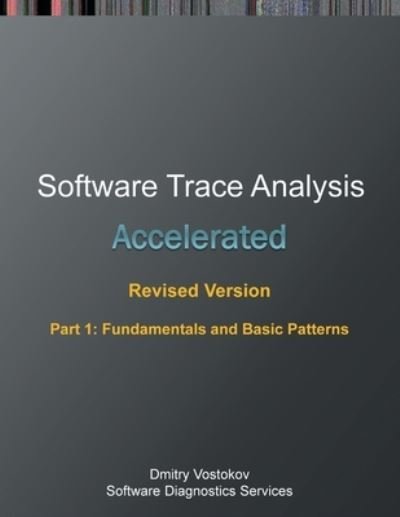 Software Trace Analysis

Accelerated

Revised Version

Part 1: Fundamentals and Basic Patterns

Dmitry Vostokov
Software Diagnostics Services